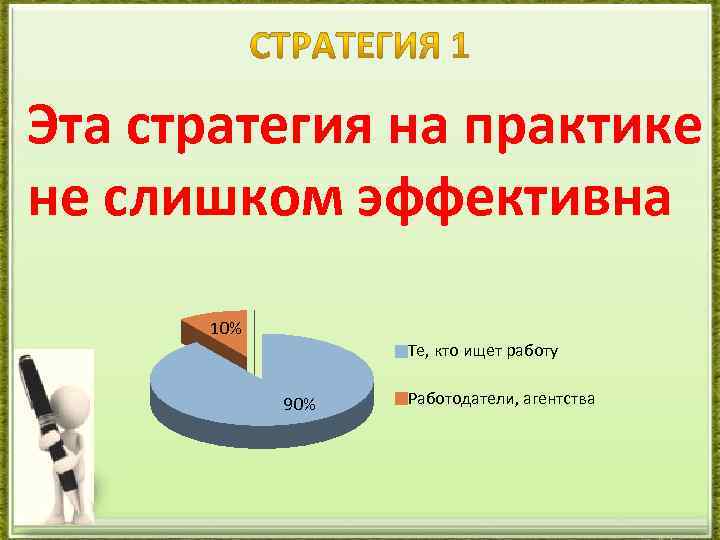 СТРАТЕГИЯ 1

Эта стратегия на практике не слишком эффективна

10%

90%

Те, кто ищет работу

Работодатели, агентства